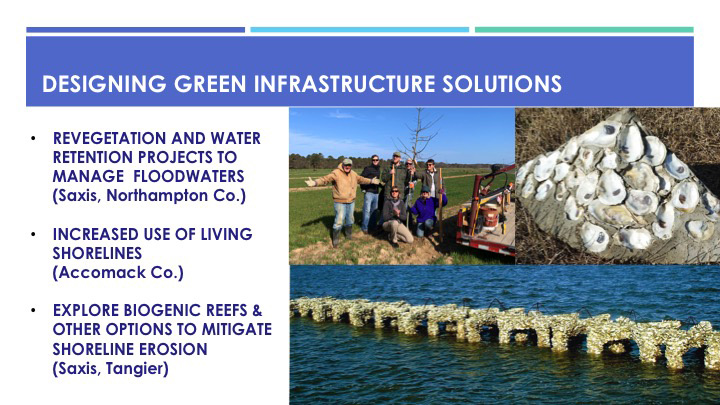 DESIGNING GREEN INFRASTRUCTURE SOLUTIONS

• REVEGETATION AND WATER RETENTION PROJECTS TO MANAGE FLOODWATERS (Saxis, Northampton Co.)

• INCREASED USE OF LIVING SHORELINES (Accomack Co.)

• EXPLORE BIOGENIC REEFS & OTHER OPTIONS TO MITIGATE SHORELINE EROSION (Saxis, Tangier)